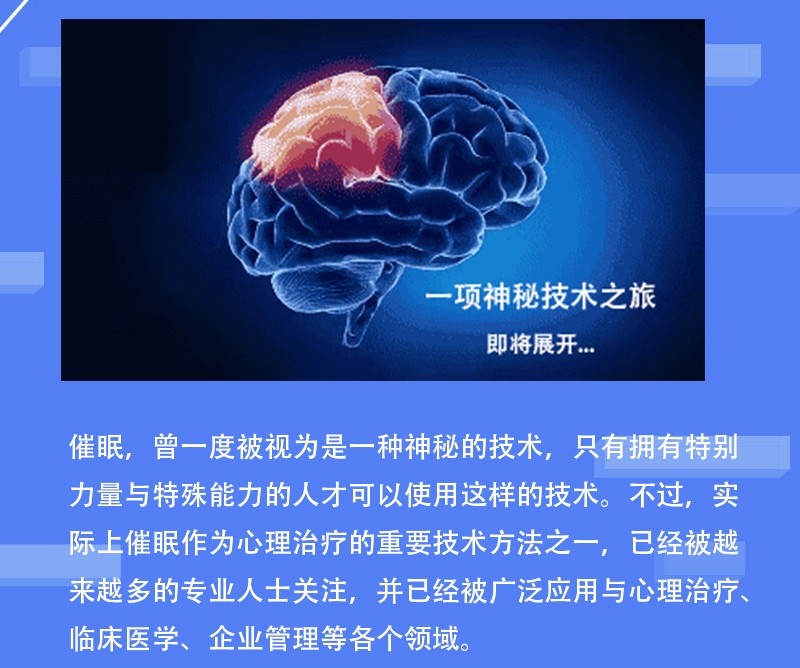 一项神秘技术之旅
即将展开...

催眠，曾一度被视为是一种神秘的技术，只有拥有特别力量与特殊能力的人才可以使用这样的技术。不过，实际上催眠作为心理治疗的重要技术方法之一，已经被越来越多的专业人士关注，并已经被广泛应用与心理治疗、临床医学、企业管理等各个领域。